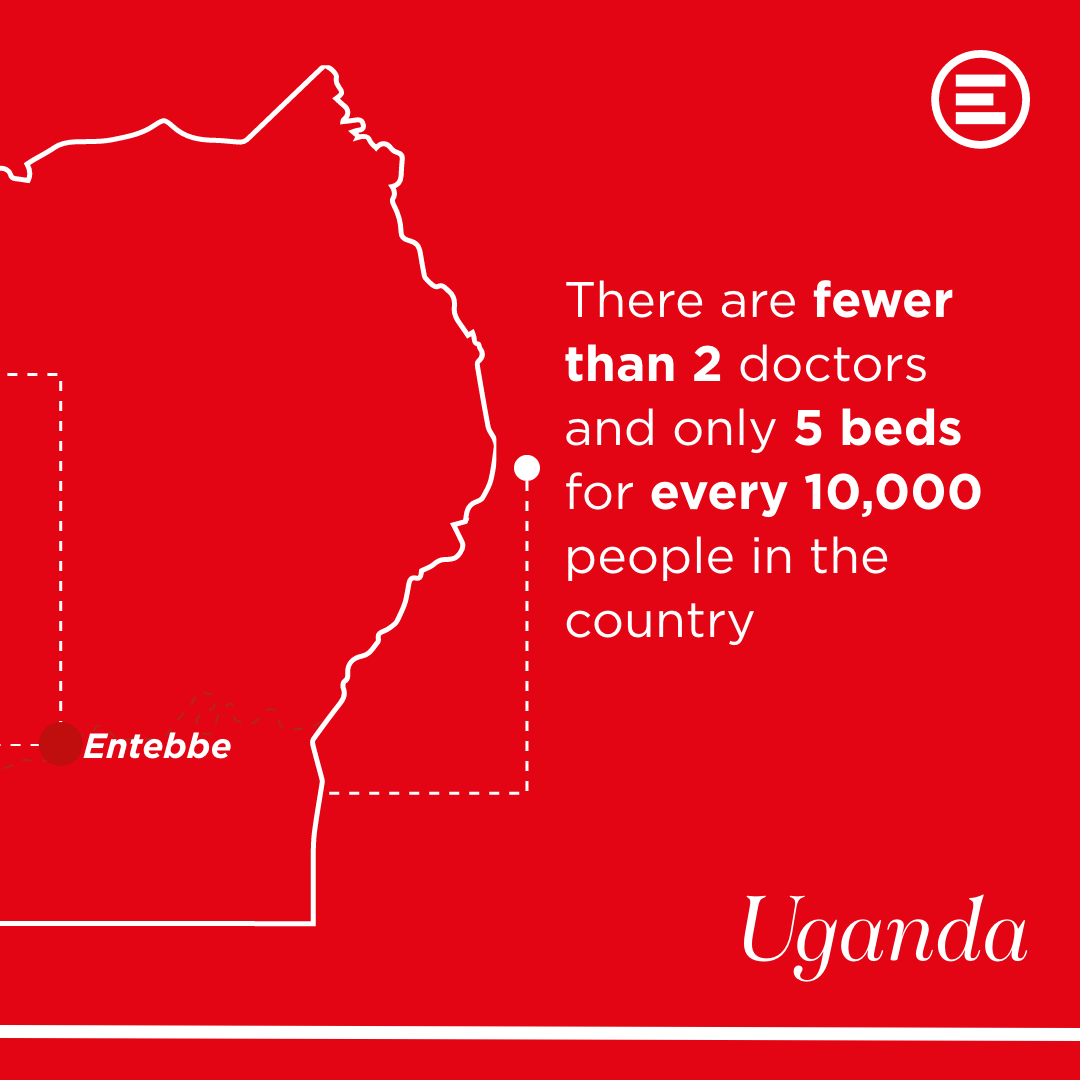 There are fewer than 2 doctors and only 5 beds for every 10,000 people in the country

Entebbe

Uganda